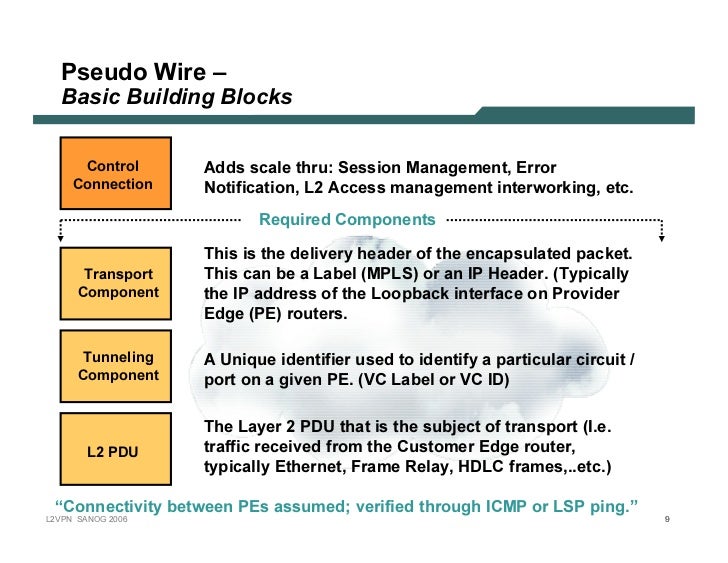 Pseudo Wire –
Basic Building Blocks

Control Connection

Adds scale thru: Session Management, Error Notification, L2 Access management interworking, etc.

Required Components

Transport Component

This is the delivery header of the encapsulated packet. This can be a Label (MPLS) or an IP Header. (Typically the IP address of the Loopback interface on Provider Edge (PE) routers.

Tunneling Component

A Unique identifier used to identify a particular circuit / port on a given PE. (VC Label or VC ID)

L2 PDU

The Layer 2 PDU that is the subject of transport (I.e. traffic received from the Customer Edge router, typically Ethernet, Frame Relay, HDLC frames,..etc.)

“Connectivity between PEs assumed; verified through ICMP or LSP ping.”

L2VPN SANOG 2006

9